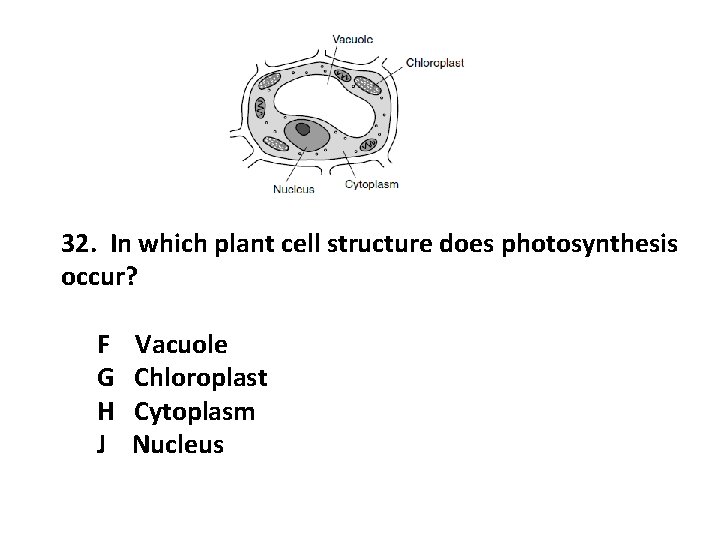 Vacuole
Chloroplast
Nucleus
Cytoplasm

32. In which plant cell structure does photosynthesis occur?

F Vacuole
G Chloroplast
H Cytoplasm
J Nucleus